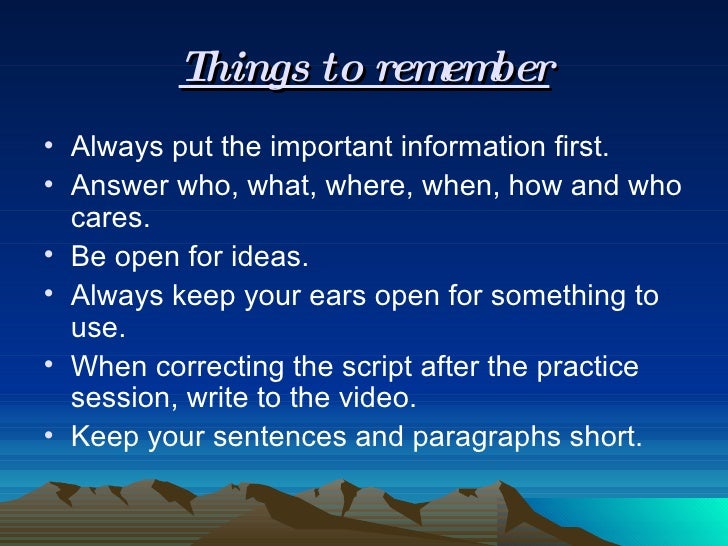 Things to remember

• Always put the important information first.
• Answer who, what, where, when, how and who cares.
• Be open for ideas.
• Always keep your ears open for something to use.
• When correcting the script after the practice session, write to the video.
• Keep your sentences and paragraphs short.